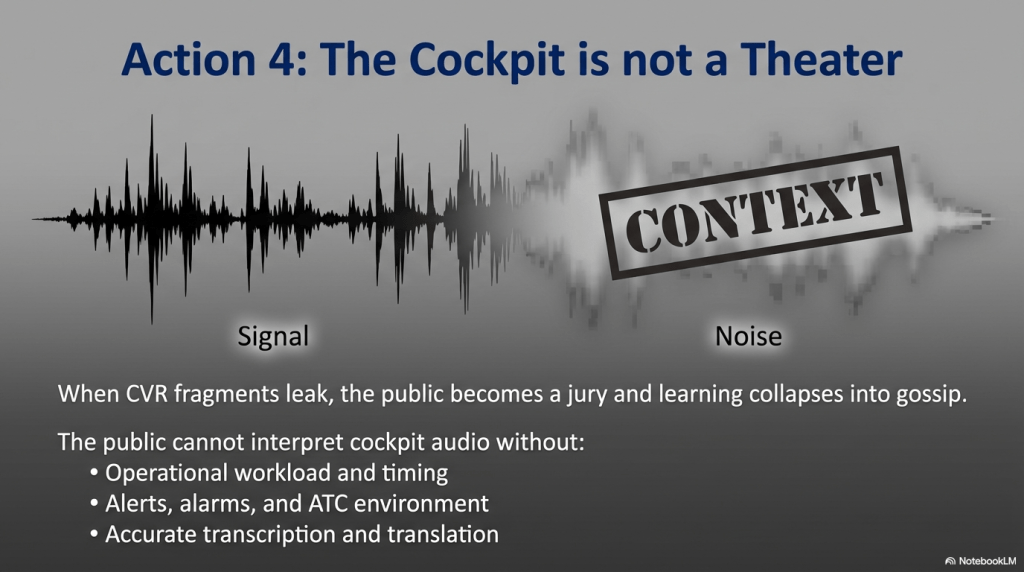 Action 4: The Cockpit is not a Theater

CONTEXT

Signal

Noise

When CVR fragments leak, the public becomes a jury and learning collapses into gossip.

The public cannot interpret cockpit audio without:
• Operational workload and timing
• Alerts, alarms, and ATC environment
• Accurate transcription and translation

NotebookLM